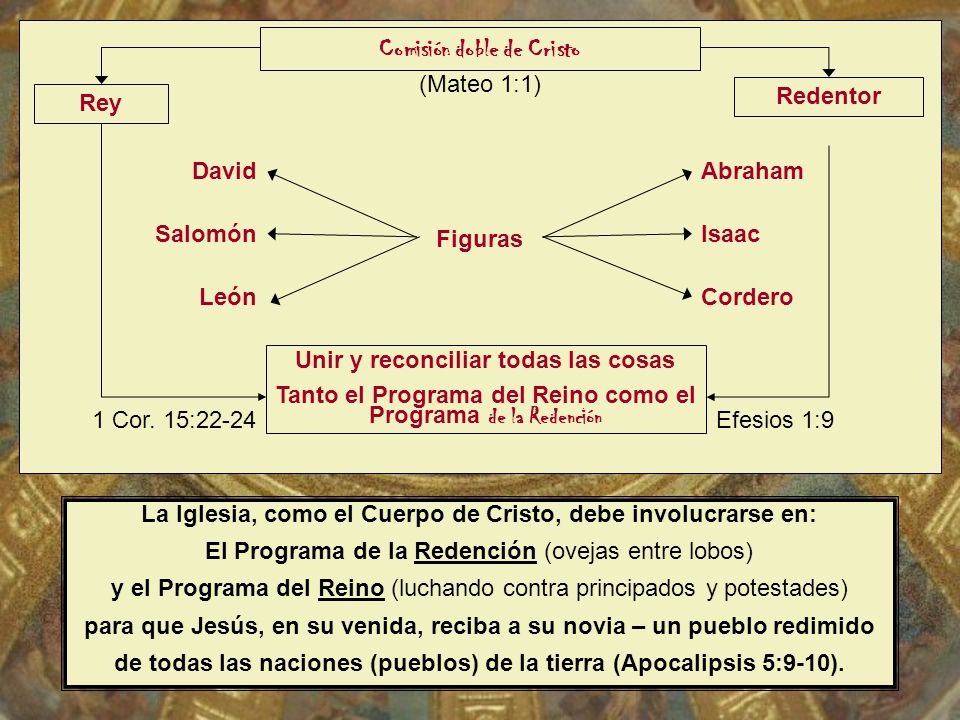 Comisión doble de Cristo
(Mateo 1:1)

Rey

Redentor

David

Salomón

León

Figuras

Abraham

Isaac

Cordero

Unir y reconciliar todas las cosas
Tanto el Programa del Reino como el Programa de la Redención

1 Cor. 15:22-24

Efesios 1:9

La Iglesia, como el Cuerpo de Cristo, debe involucrarse en:
El Programa de la Redención (ovejas entre lobos)
y el Programa del Reino (luchando contra principados y potestades)
para que Jesús, en su venida, reciba a su novia – un pueblo redimido de todas las naciones (pueblos) de la tierra (Apocalipsis 5:9-10).